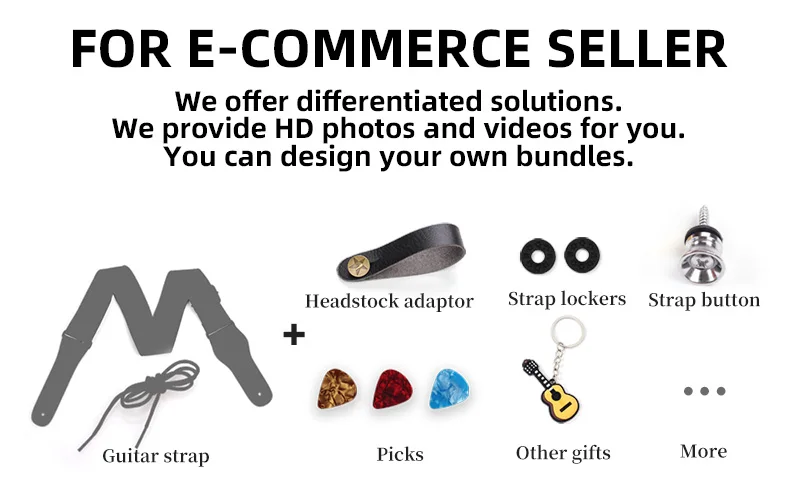 FOR E-COMMERCE SELLER

We offer differentiated solutions.
We provide HD photos and videos for you.
You can design your own bundles.

Headstock adaptor

Strap lockers

Strap button

+

Guitar strap

Picks

Other gifts

...

More